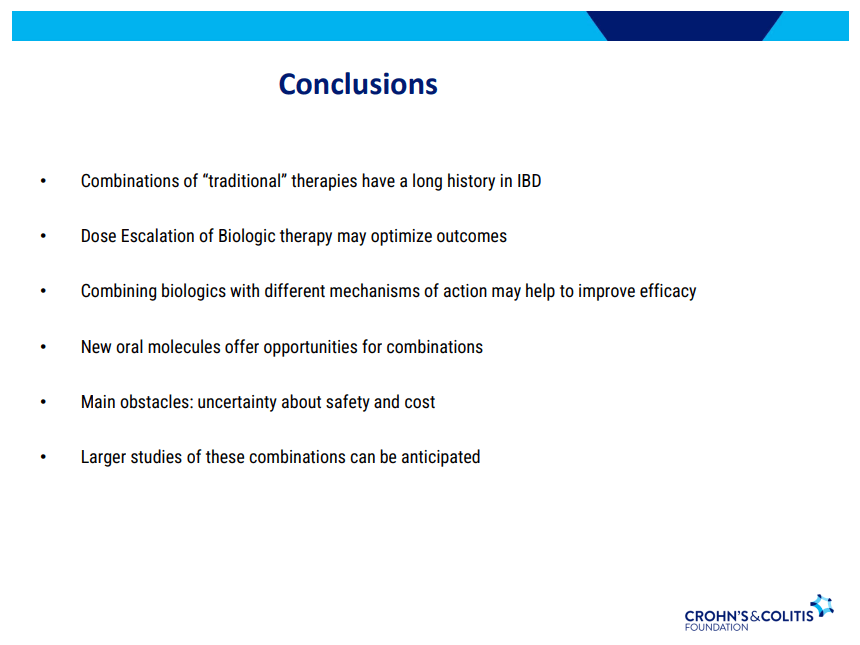 Conclusions

• Combinations of “traditional” therapies have a long history in IBD

• Dose Escalation of Biologic therapy may optimize outcomes

• Combining biologics with different mechanisms of action may help to improve efficacy

• New oral molecules offer opportunities for combinations

• Main obstacles: uncertainty about safety and cost

• Larger studies of these combinations can be anticipated

CROHN'S&COLITIS FOUNDATION